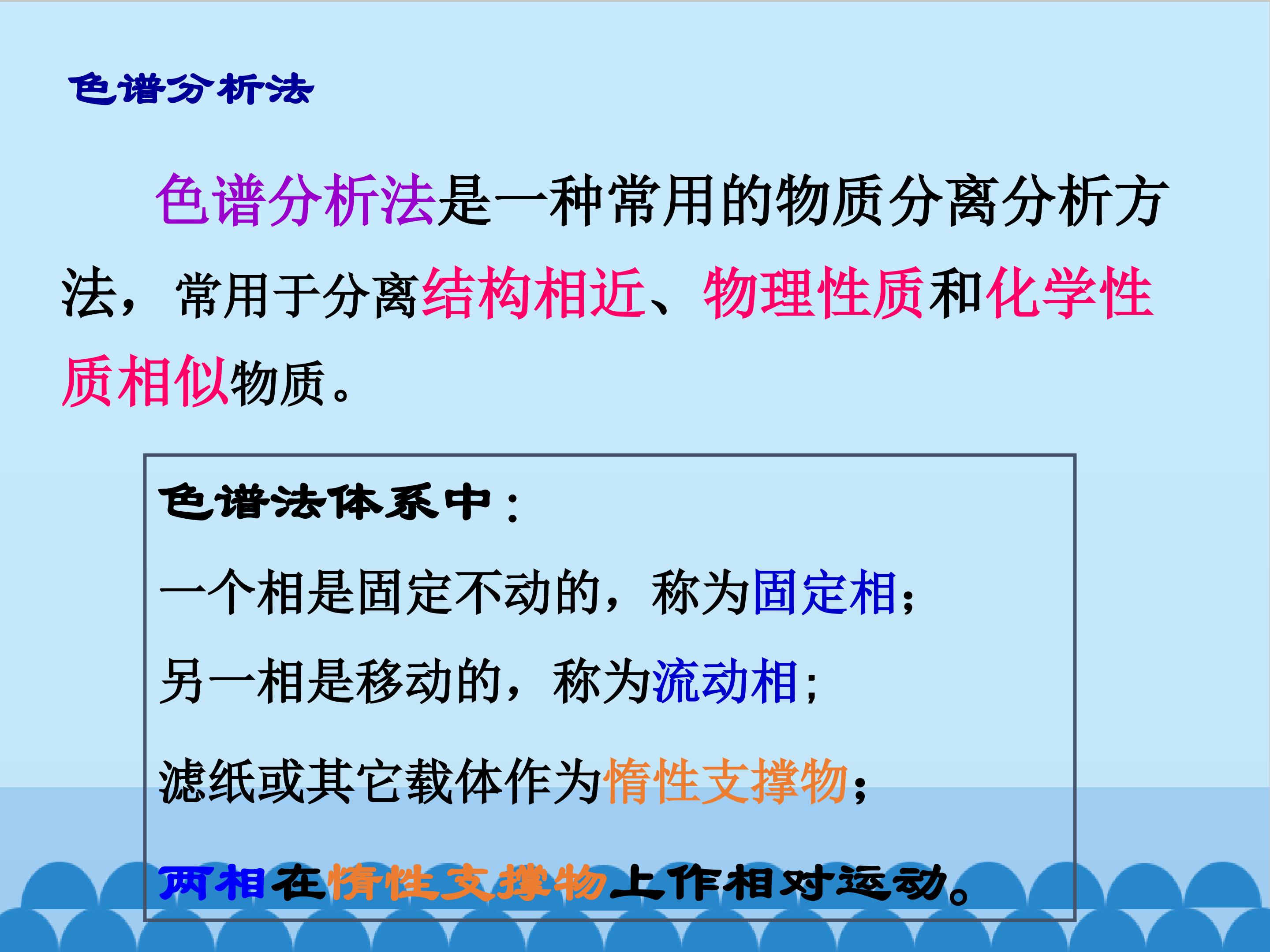 色谱分析法

色谱分析法是一种常用的物质分离分析方法，常用于分离结构相近、物理性质和化学性质相似物质。

色谱法体系中：

一个相是固定不动的，称为固定相；

另一相是移动的，称为流动相；

滤纸或其它载体作为惰性支撑物；

两相在惰性支撑物上作相对运动。